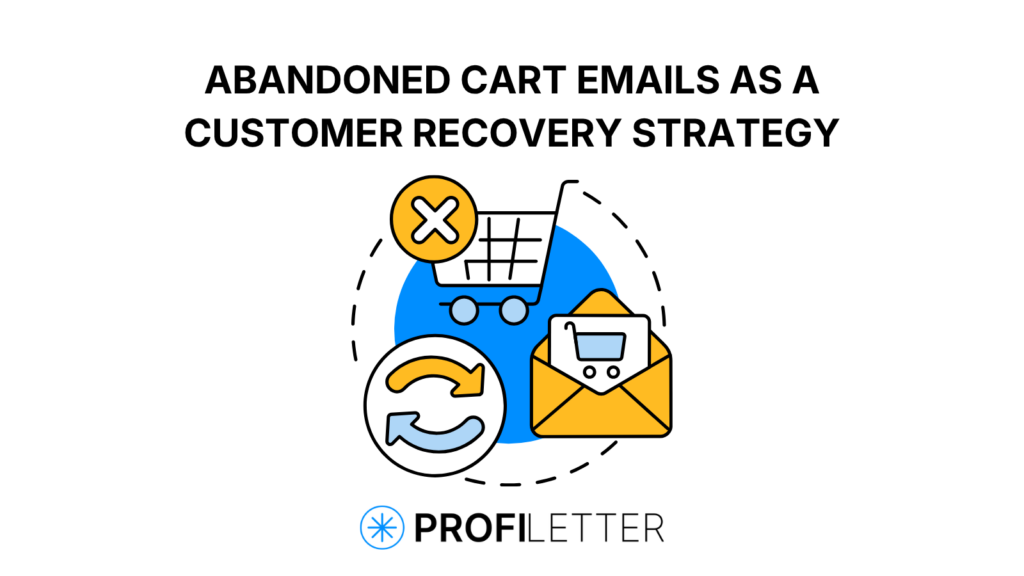 ABANDONED CART EMAILS AS A CUSTOMER RECOVERY STRATEGY

PROFILETTER